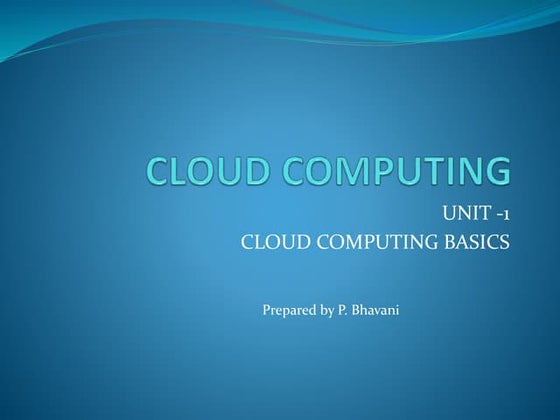 CLOUD COMPUTING

UNIT -1
CLOUD COMPUTING BASICS

Prepared by P. Bhavani